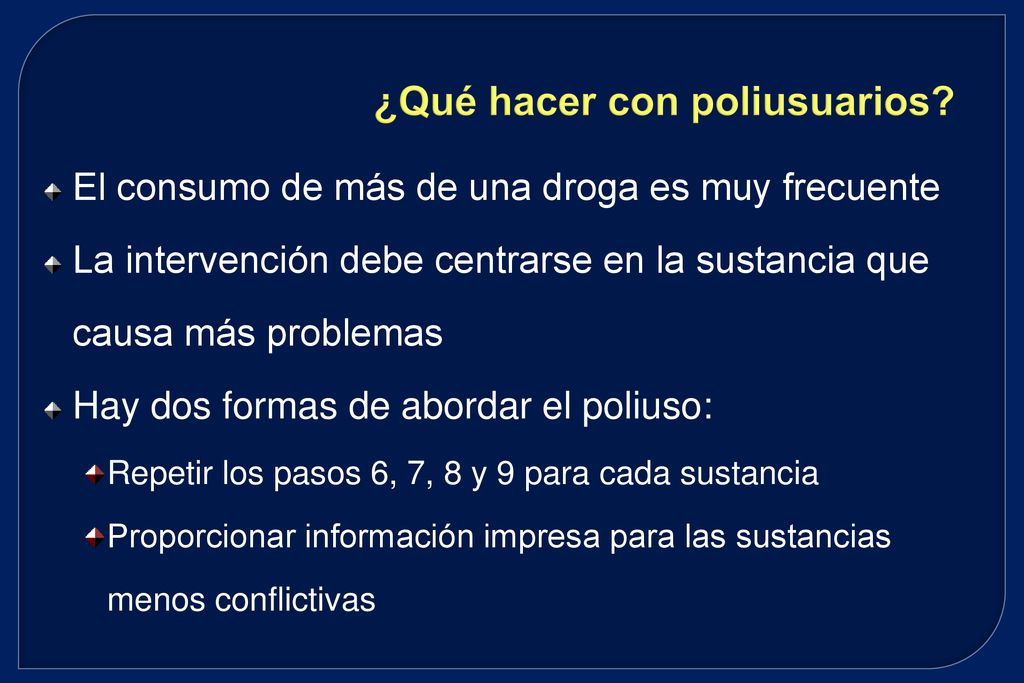 ¿Qué hacer con poliusuarios?

El consumo de más de una droga es muy frecuente

La intervención debe centrarse en la sustancia que causa más problemas

Hay dos formas de abordar el poliuso:

Repetir los pasos 6, 7, 8 y 9 para cada sustancia

Proporcionar información impresa para las sustancias menos conflictivas